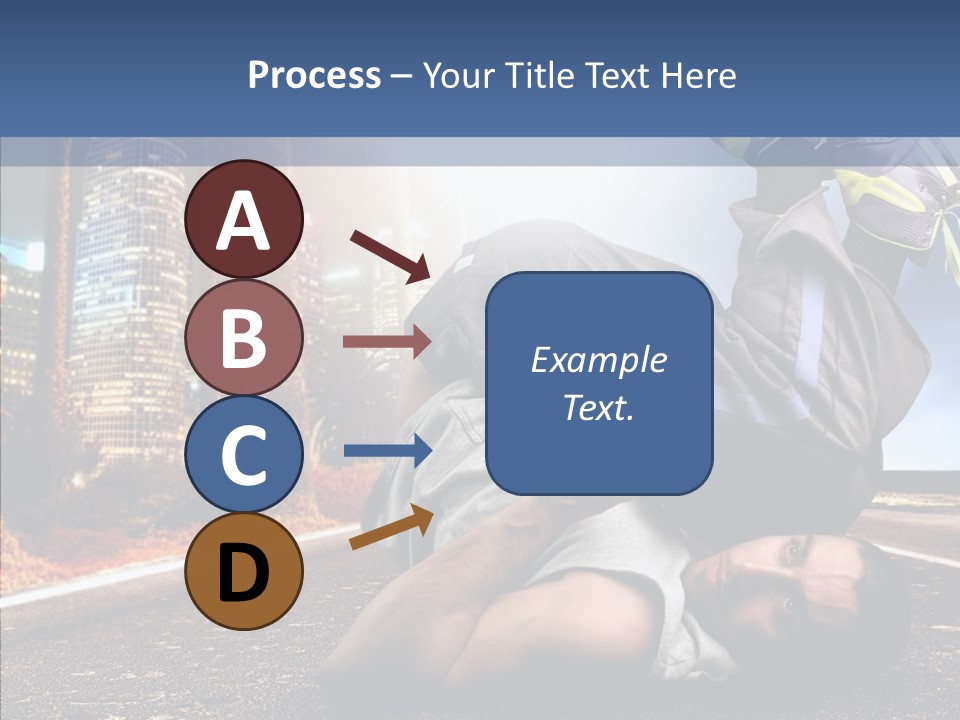 Process – Your Title Text Here

A

B

C

D

Example Text.